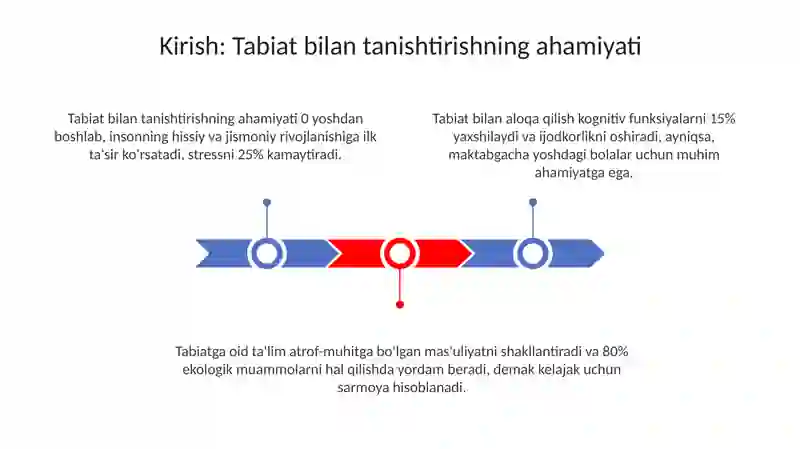 Kirish: Tabiat bilan tanishtirishning ahamiyati

Tabiat bilan tanishtirishning ahamiyati 0 yoshdan boshlab, insonning hissiy va jismoniy rivojlanishiga ilk ta'sir ko'rsatadi, stressni 25% kamaytiradi.

Tabiat bilan aloqa qilish kognitiv funksiyalarni 15% yaxshilaydi va ijodkorlikni oshiradi, ayniqsa, maktabgacha yoshdagi bolalar uchun muhim ahamiyatga ega.

Tabiatga oid ta'lim atrof-muhitga bo'lgan mas'uliyatni shakllantiradi va 80% ekologik muammolarni hal qilishda yordam beradi, demak kelajak uchun sarmoya hisoblanadi.